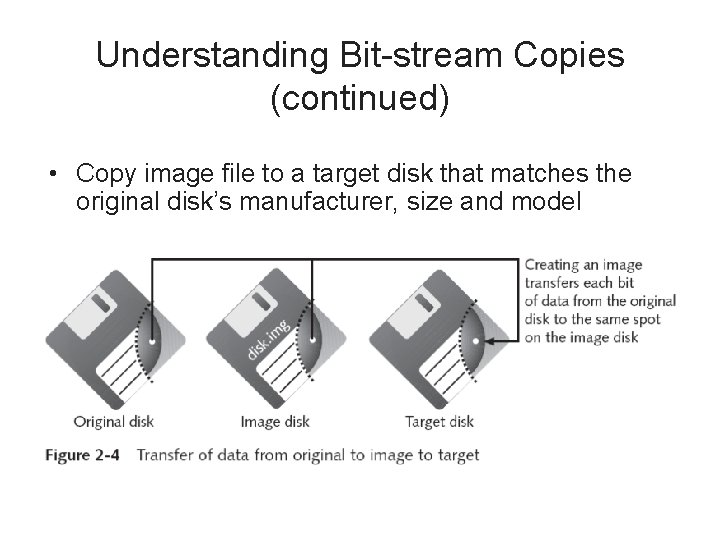 Understanding Bit-stream Copies (continued)

• Copy image file to a target disk that matches the original disk's manufacturer, size and model

Creating an image transfers each bit of data from the original disk to the same spot on the image disk

disk.img

Original disk

Image disk

Target disk

Figure 2-4 Transfer of data from original to image to target